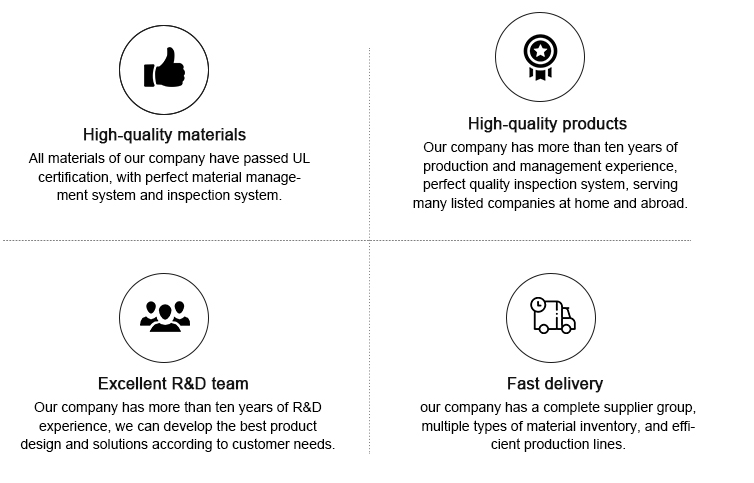 High-quality materials

All materials of our company have passed UL certification, with perfect material management system and inspection system.

High-quality products

Our company has more than ten years of production and management experience, perfect quality inspection system, serving many listed companies at home and abroad.

Excellent R&D team

Our company has more than ten years of R&D experience, we can develop the best product design and solutions according to customer needs.

Fast delivery

our company has a complete supplier group, multiple types of material inventory, and efficient production lines.